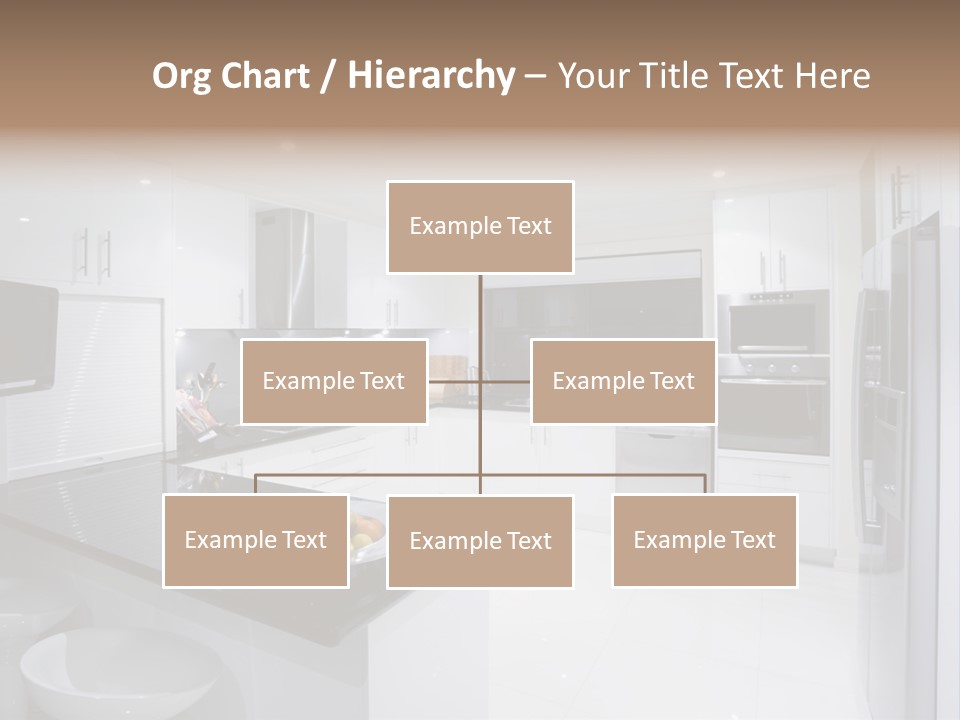 Org Chart / Hierarchy – Your Title Text Here

Example Text

Example Text

Example Text

Example Text

Example Text

Example Text